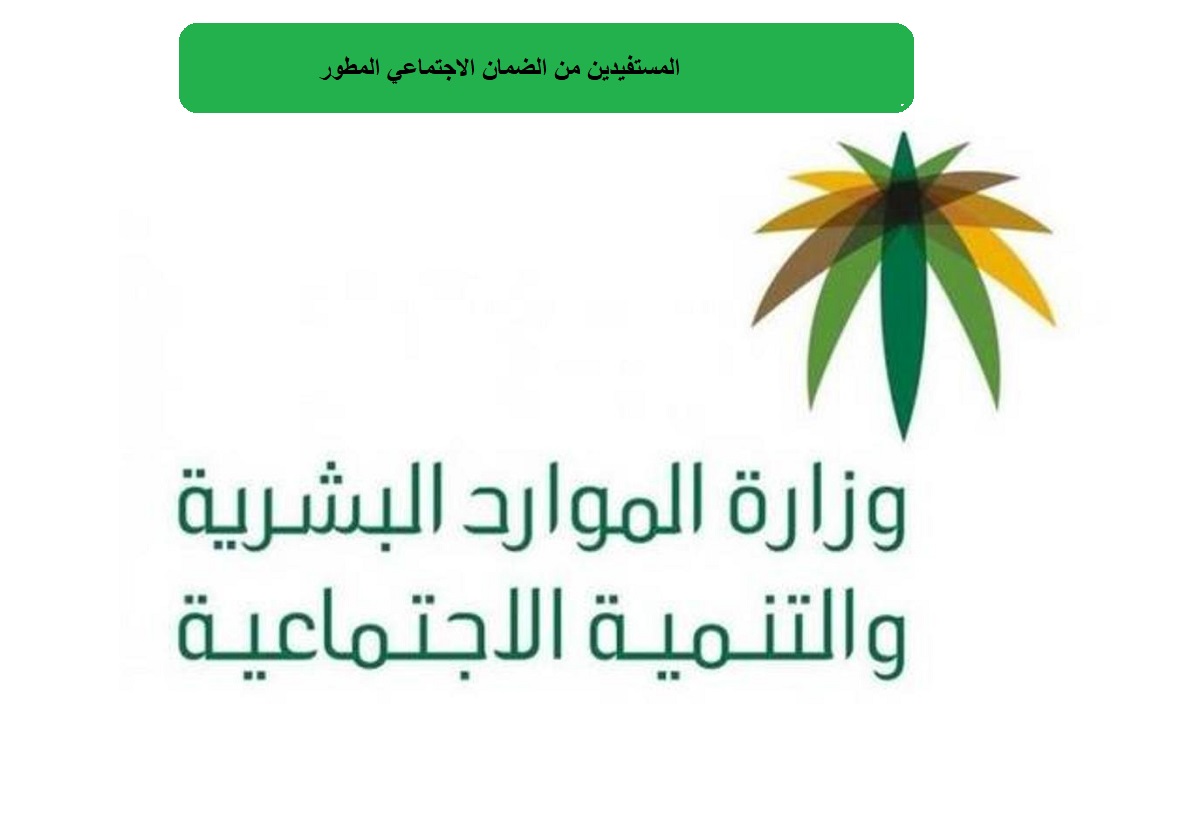 المستفيدين من الضمان الاجتماعي المطور

وزارة الموارد البشرية والتنمية الاجتماعية